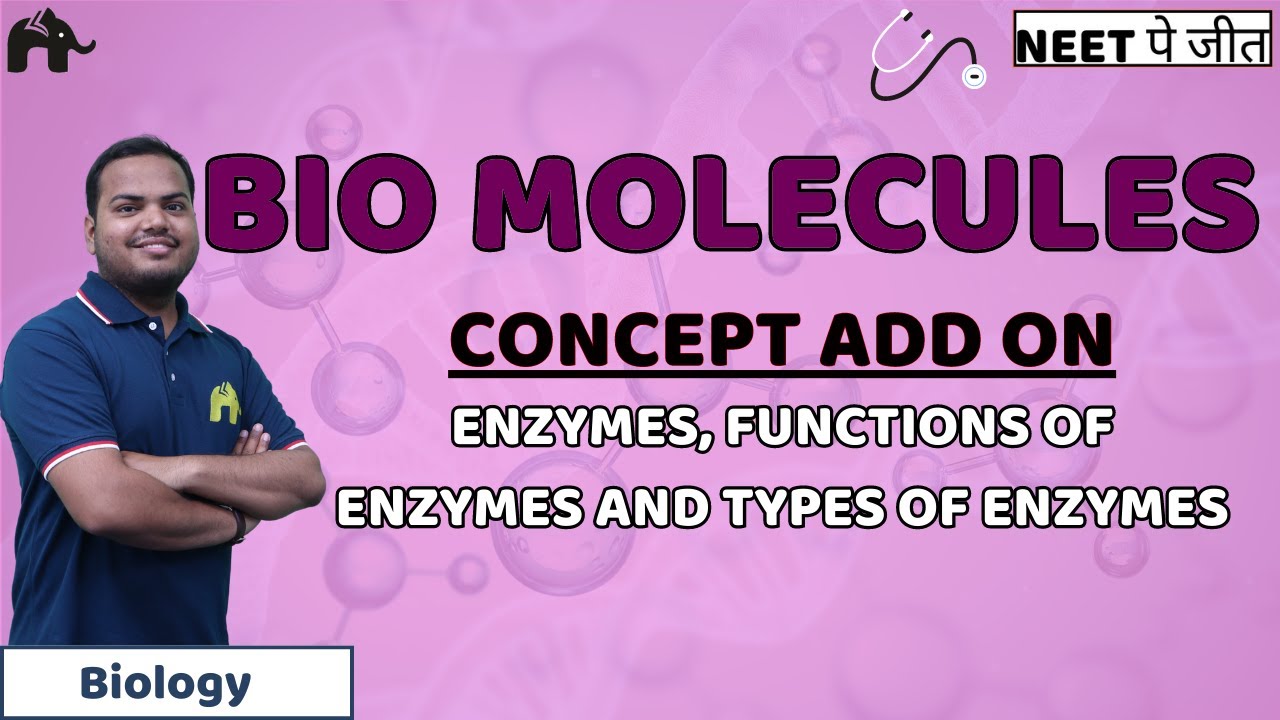 NEET पे जीत

BIO MOLECULES

CONCEPT ADD ON

ENZYMES, FUNCTIONS OF ENZYMES AND TYPES OF ENZYMES

Biology